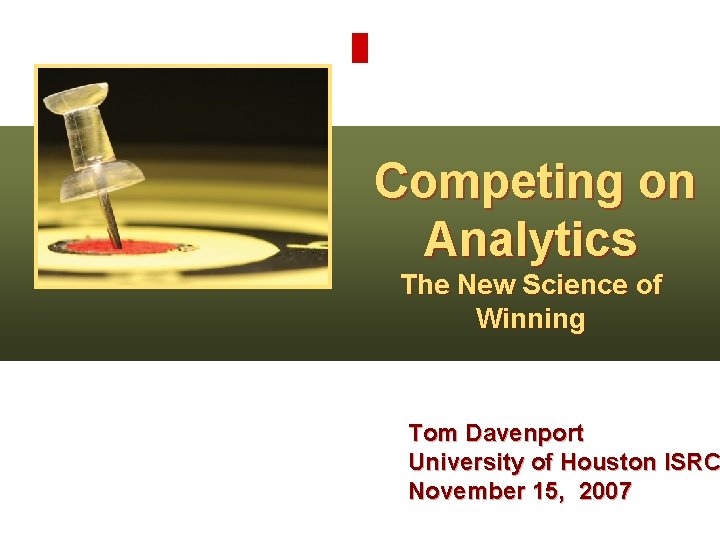 Competing on Analytics

The New Science of Winning

Tom Davenport
University of Houston ISRC
November 15, 2007